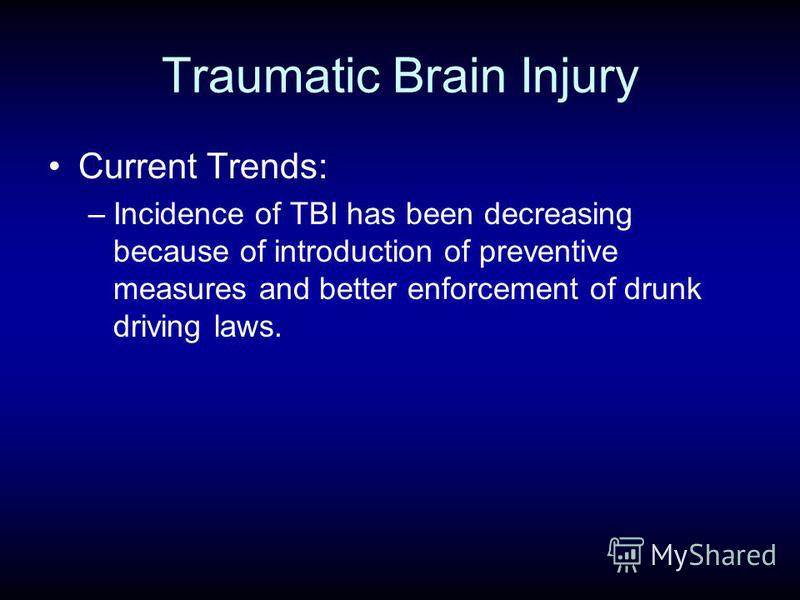 Traumatic Brain Injury

• Current Trends:

– Incidence of TBI has been decreasing because of introduction of preventive measures and better enforcement of drunk driving laws.

MyShared